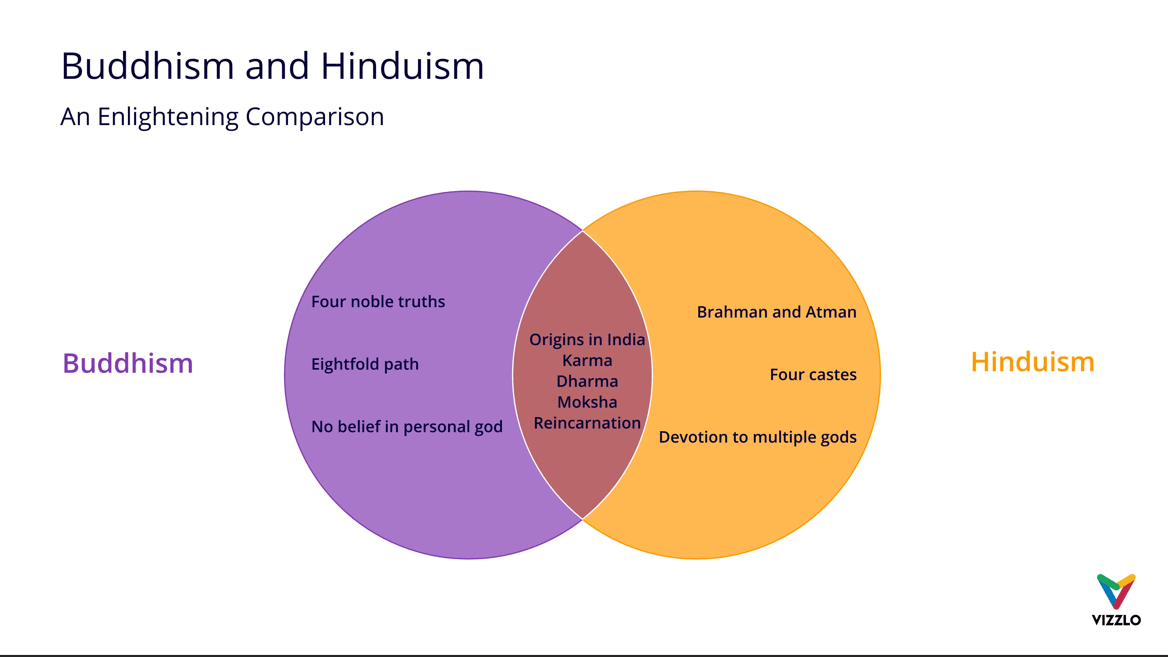 Buddhism and Hinduism

An Enlightening Comparison

Buddhism

Four noble truths

Eightfold path

No belief in personal god

Origins in India
Karma
Dharma
Moksha
Reincarnation

Brahman and Atman

Four castes

Devotion to multiple gods

Hinduism

VIZZLO